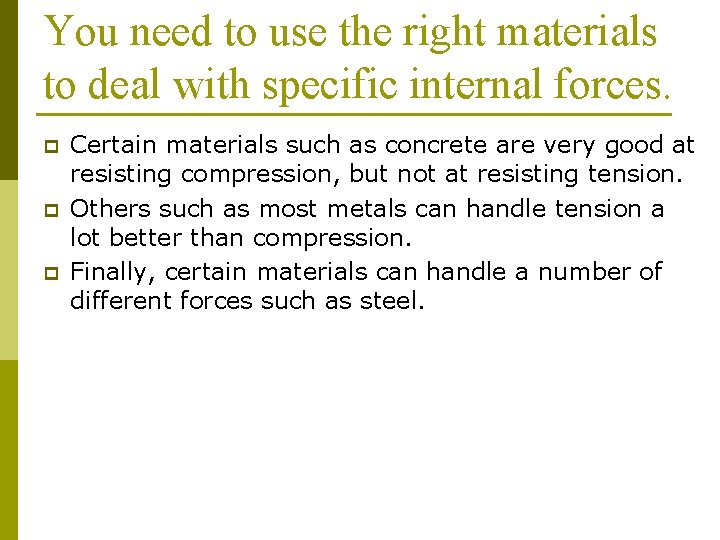 You need to use the right materials to deal with specific internal forces.

Certain materials such as concrete are very good at resisting compression, but not at resisting tension.

Others such as most metals can handle tension a lot better than compression.

Finally, certain materials can handle a number of different forces such as steel.